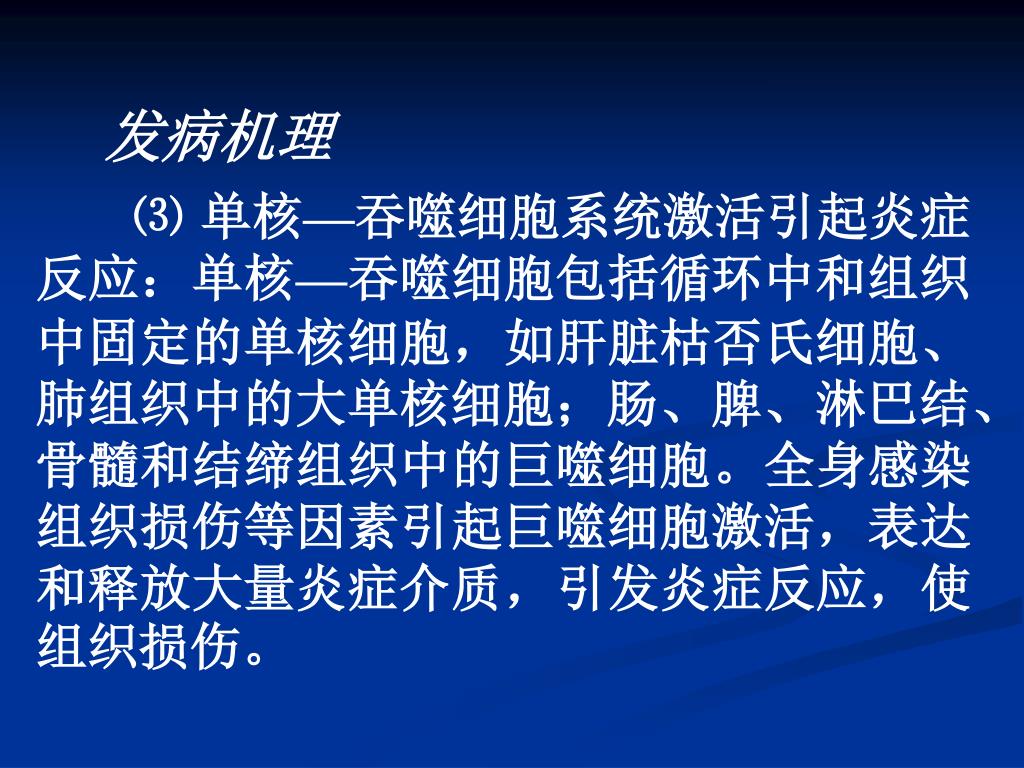 发病机理

⑶ 单核—吞噬细胞系统激活引起炎症反应：单核—吞噬细胞包括循环中和组织中固定的单核细胞，如肝脏枯否氏细胞、肺组织中的大单核细胞；肠、脾、淋巴结、骨髓和结缔组织中的巨噬细胞。全身感染组织损伤等因素引起巨噬细胞激活，表达和释放大量炎症介质，引发炎症反应，使组织损伤。